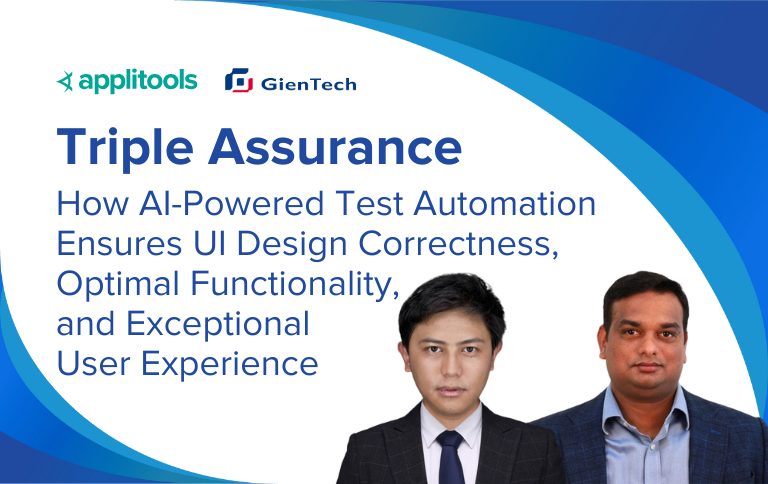 applitools GienTech

Triple Assurance

How AI-Powered Test Automation Ensures UI Design Correctness, Optimal Functionality, and Exceptional User Experience